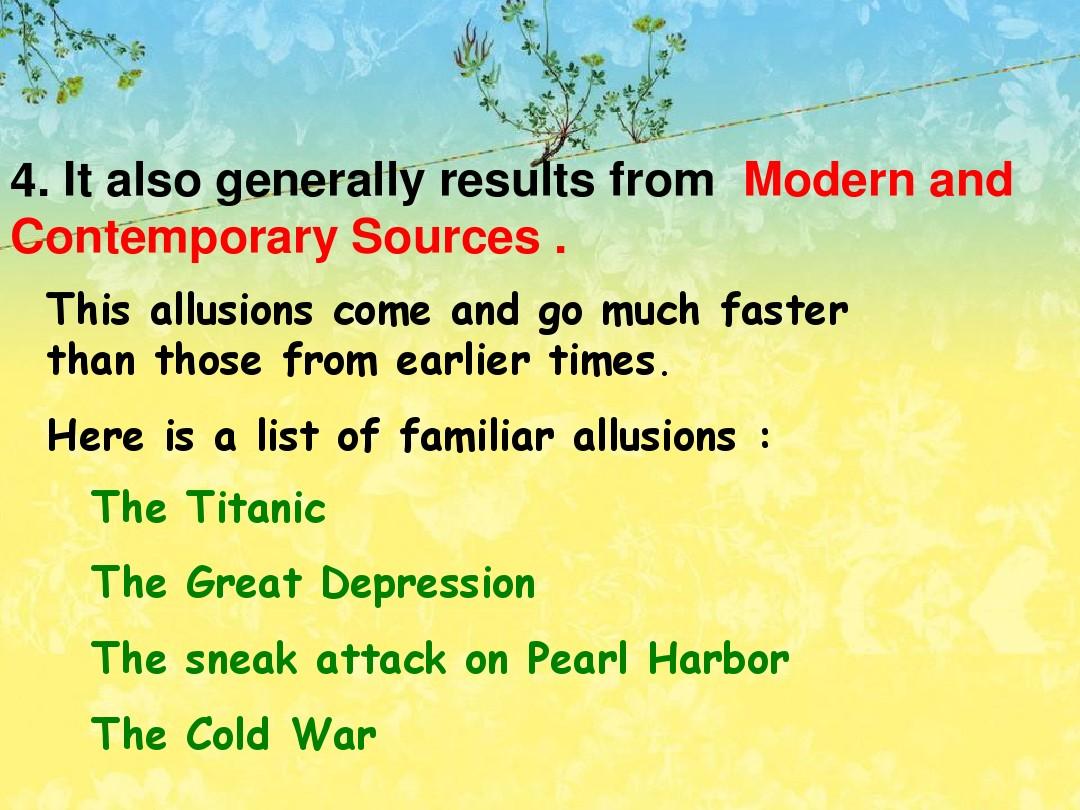 4. It also generally results from Modern and Contemporary Sources .

This allusions come and go much faster than those from earlier times.

Here is a list of familiar allusions :

The Titanic

The Great Depression

The sneak attack on Pearl Harbor

The Cold War